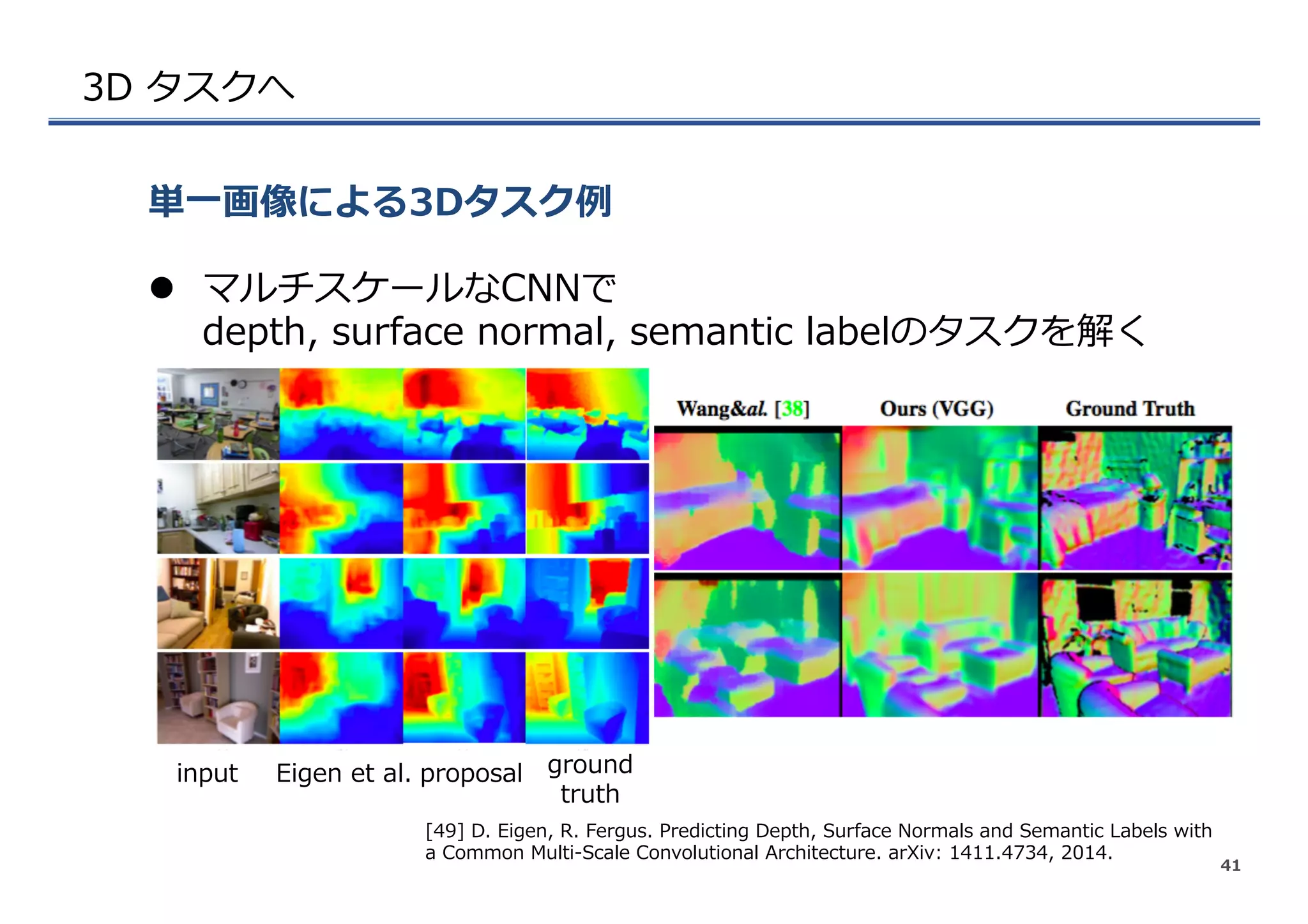 3D タスクへ

単一画像による3Dタスク例

● マルチスケールなCNNで depth, surface normal, semantic labelのタスクを解く

Wang&al. [38] Ours (VGG) Ground Truth

input Eigen et al. proposal ground truth

[49] D. Eigen, R. Fergus. Predicting Depth, Surface Normals and Semantic Labels with a Common Multi-Scale Convolutional Architecture. arXiv: 1411.4734, 2014.

41